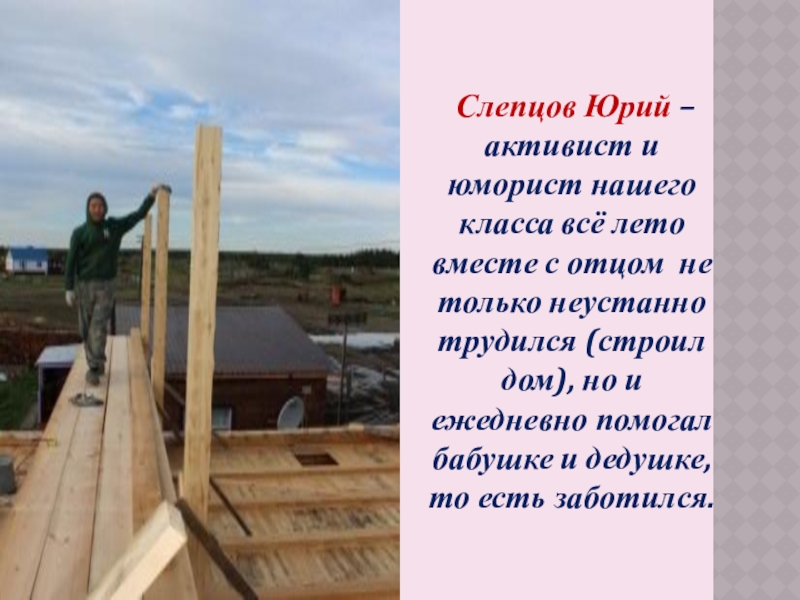 Слепцов Юрий – активист и юморист нашего класса всё лето вместе с отцом не только неустанно трудился (строил дом), но и ежедневно помогал бабушке и дедушке, то есть заботился.